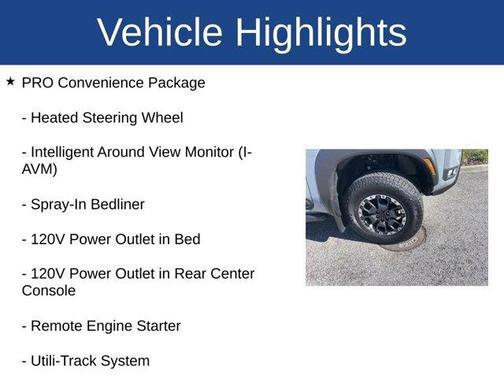 Vehicle Highlights

★ PRO Convenience Package

- Heated Steering Wheel

- Intelligent Around View Monitor (I-AVM)

- Spray-In Bedliner

- 120V Power Outlet in Bed

- 120V Power Outlet in Rear Center Console

- Remote Engine Starter

- Utili-Track System